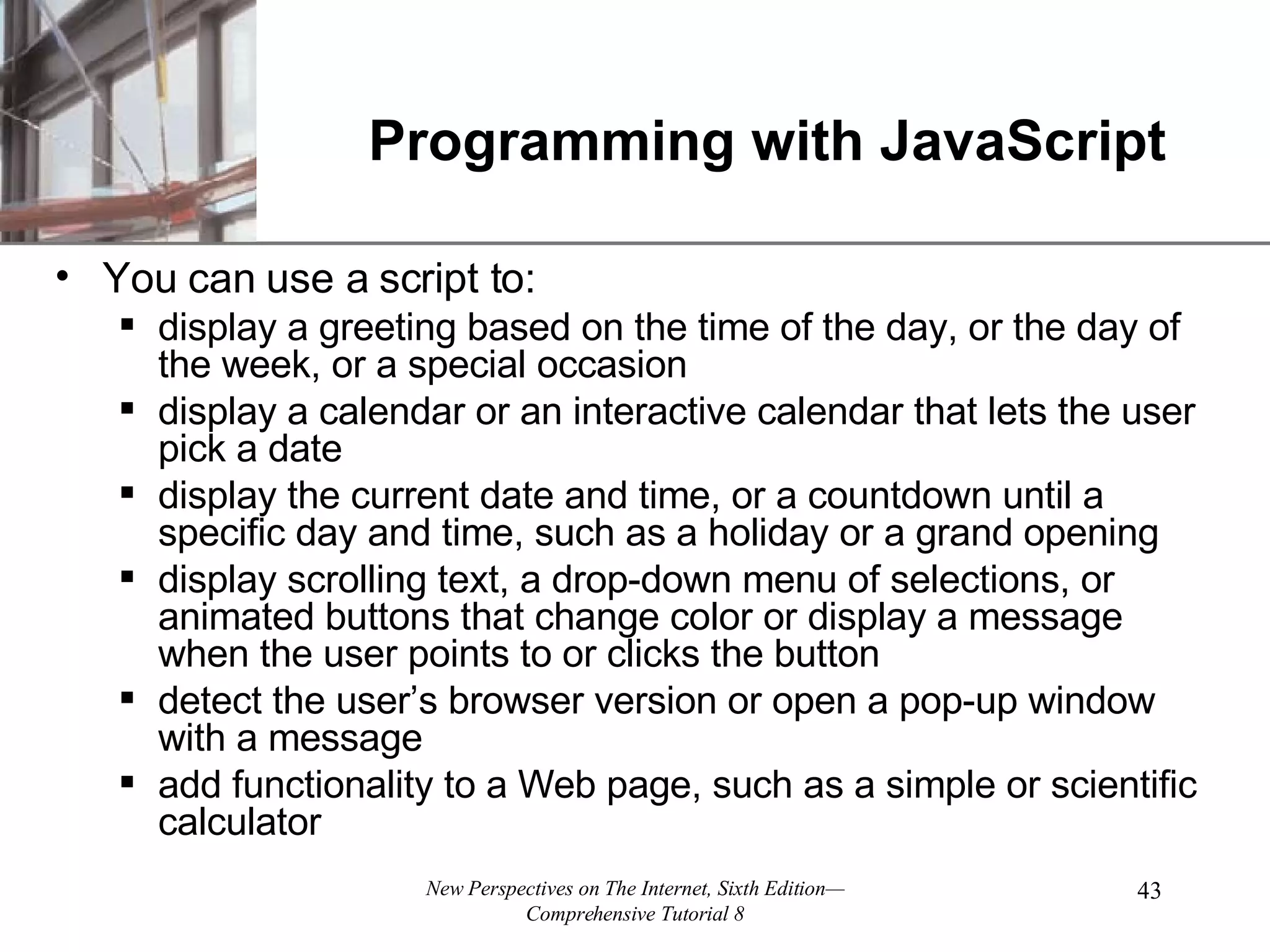 Programming with JavaScript

• You can use a script to:
  ▪ display a greeting based on the time of the day, or the day of the week, or a special occasion
  ▪ display a calendar or an interactive calendar that lets the user pick a date
  ▪ display the current date and time, or a countdown until a specific day and time, such as a holiday or a grand opening
  ▪ display scrolling text, a drop-down menu of selections, or animated buttons that change color or display a message when the user points to or clicks the button
  ▪ detect the user's browser version or open a pop-up window with a message
  ▪ add functionality to a Web page, such as a simple or scientific calculator

New Perspectives on The Internet, Sixth Edition—Comprehensive Tutorial 8

43